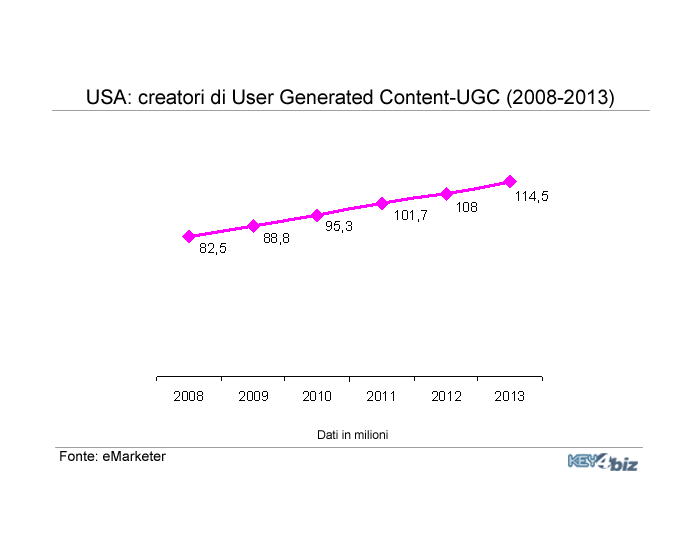 USA: creatori di User Generated Content-UGC (2008-2013)

82,5
88,8
95,3
101,7
108
114,5

2008 2009 2010 2011 2012 2013

Dati in milioni

Fonte: eMarketer

KEY4biz